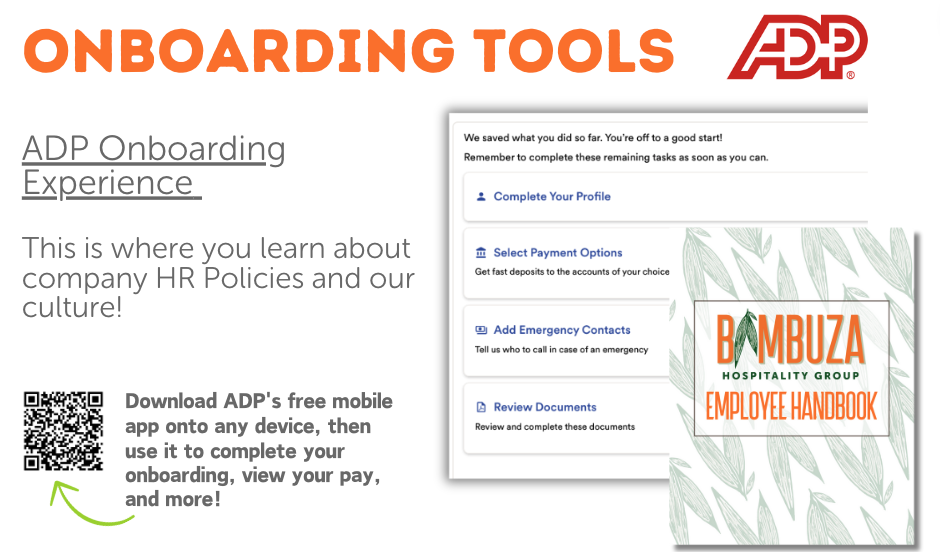 ONBOARDING TOOLS

ADP

ADP Onboarding Experience

This is where you learn about company HR Policies and our culture!

Download ADP's free mobile app onto any device, then use it to complete your onboarding, view your pay, and more!

We saved what you did so far. You're off to a good start!
Remember to complete these remaining tasks as soon as you can.

Complete Your Profile

Select Payment Options
Get fast deposits to the accounts of your choice

Add Emergency Contacts
Tell us who to call in case of an emergency

Review Documents
Review and complete these documents

BAMBUZA
HOSPITALITY GROUP
EMPLOYEE HANDBOOK